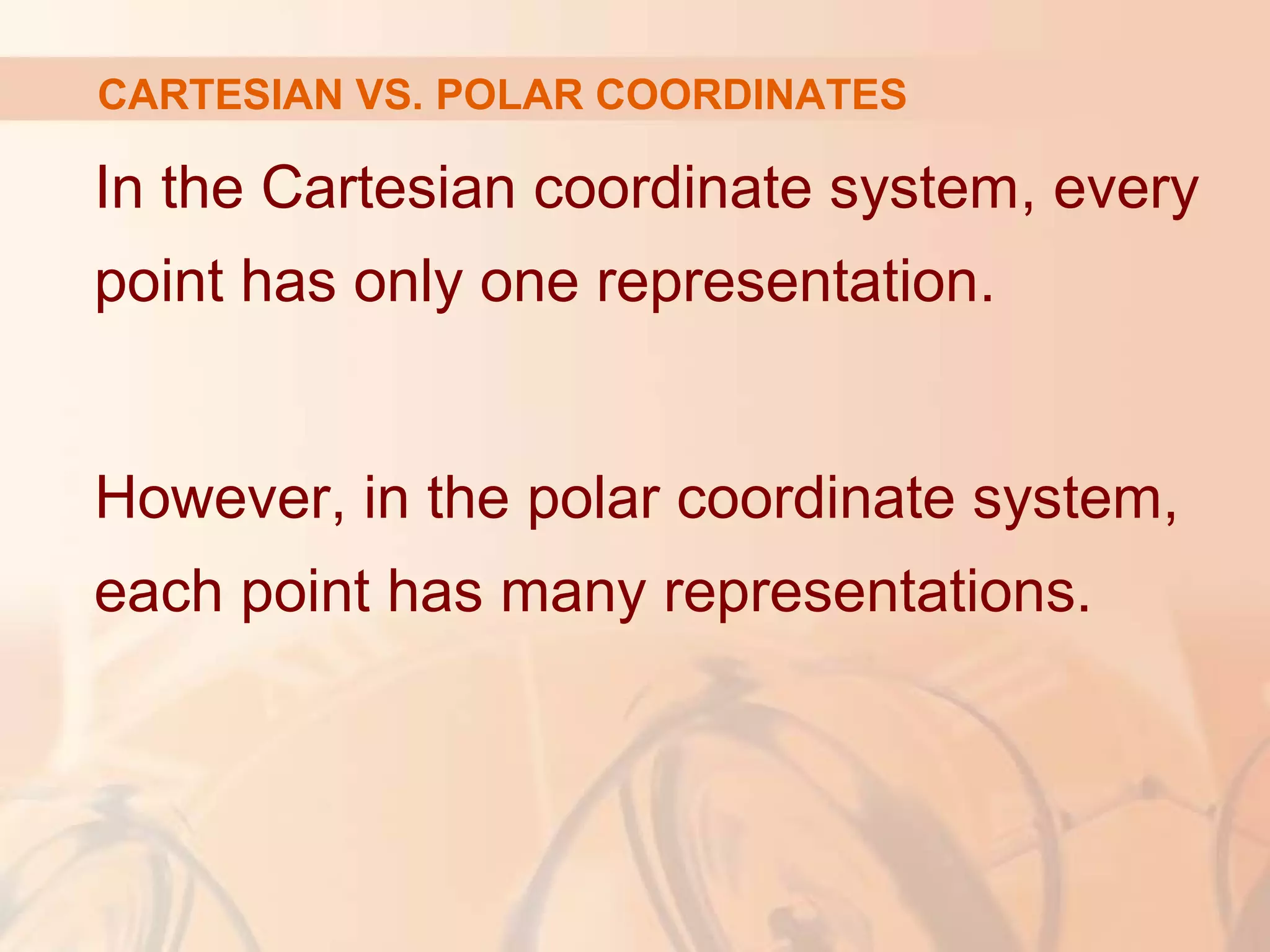 CARTESIAN VS. POLAR COORDINATES

In the Cartesian coordinate system, every point has only one representation.

However, in the polar coordinate system, each point has many representations.